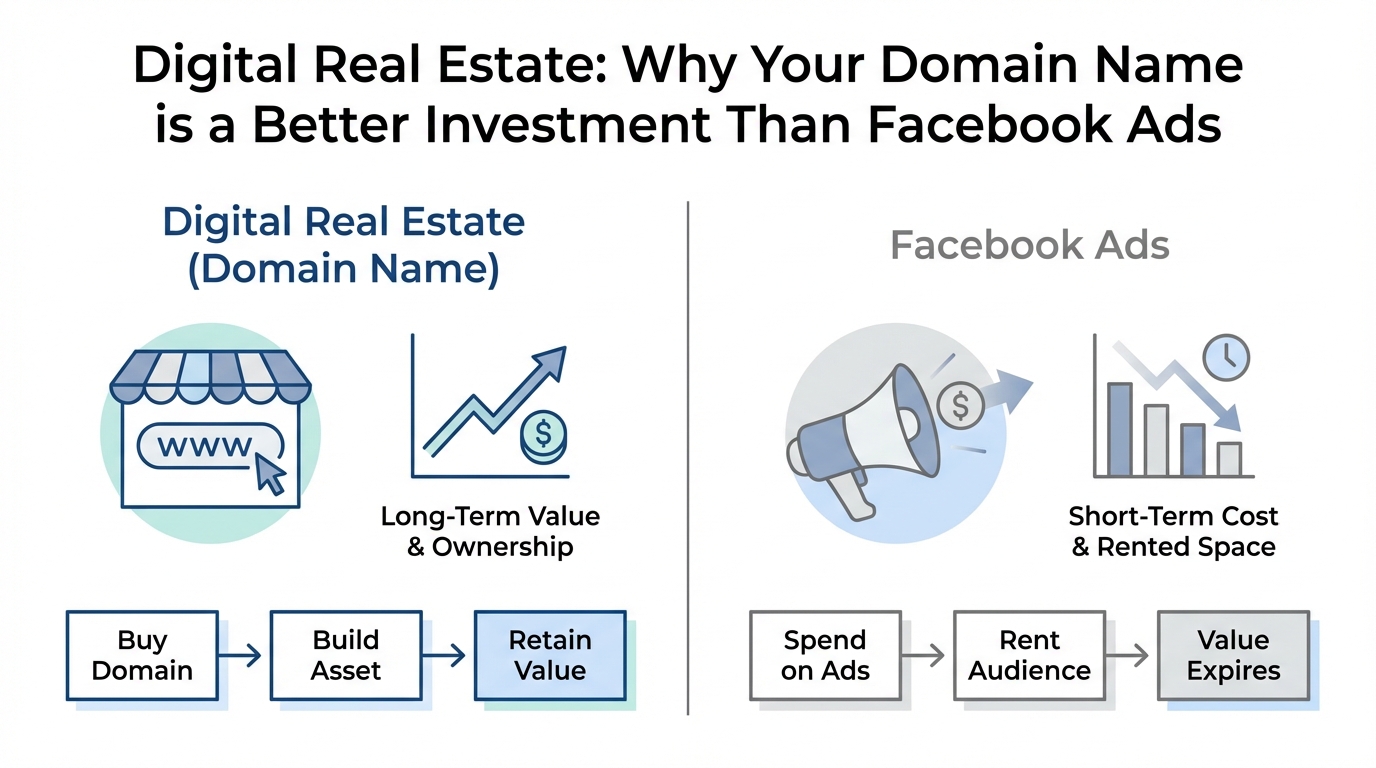 Digital Real Estate: Why Your Domain Name is a Better Investment Than Facebook Ads

Digital Real Estate (Domain Name)

www

$

Long-Term Value & Ownership

Buy Domain

Build Asset

Retain Value

Facebook Ads

$

Short-Term Cost & Rented Space

Spend on Ads

Rent Audience

Value Expires